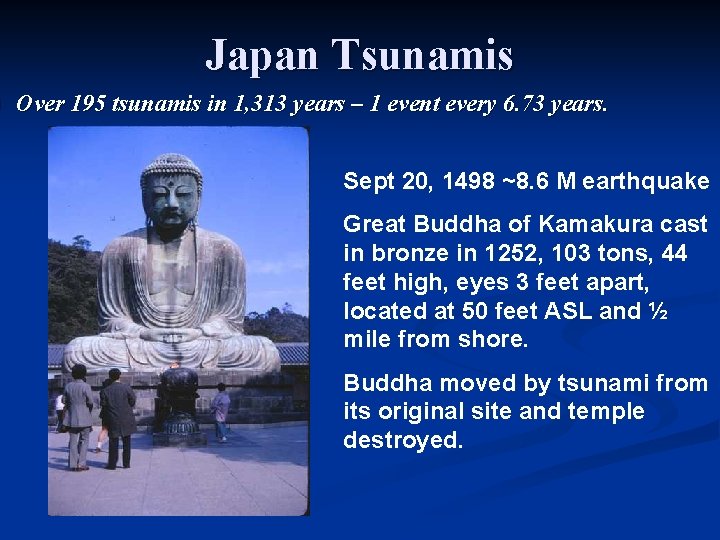 Japan Tsunamis

Over 195 tsunamis in 1,313 years – 1 event every 6.73 years.

Sept 20, 1498 ~8.6 M earthquake

Great Buddha of Kamakura cast in bronze in 1252, 103 tons, 44 feet high, eyes 3 feet apart, located at 50 feet ASL and ½ mile from shore.

Buddha moved by tsunami from its original site and temple destroyed.